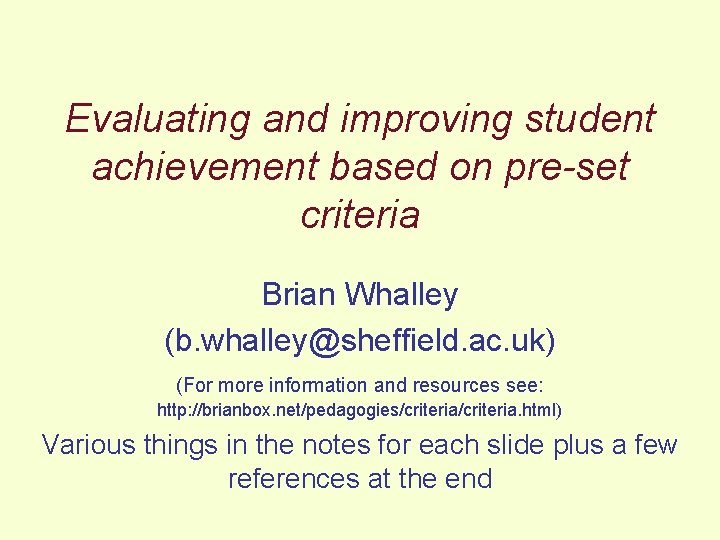 Evaluating and improving student achievement based on pre-set criteria

Brian Whalley

(b.whalley@sheffield.ac.uk)

(For more information and resources see: http://brianbox.net/pedagogies/criteria/criteria.html)

Various things in the notes for each slide plus a few references at the end